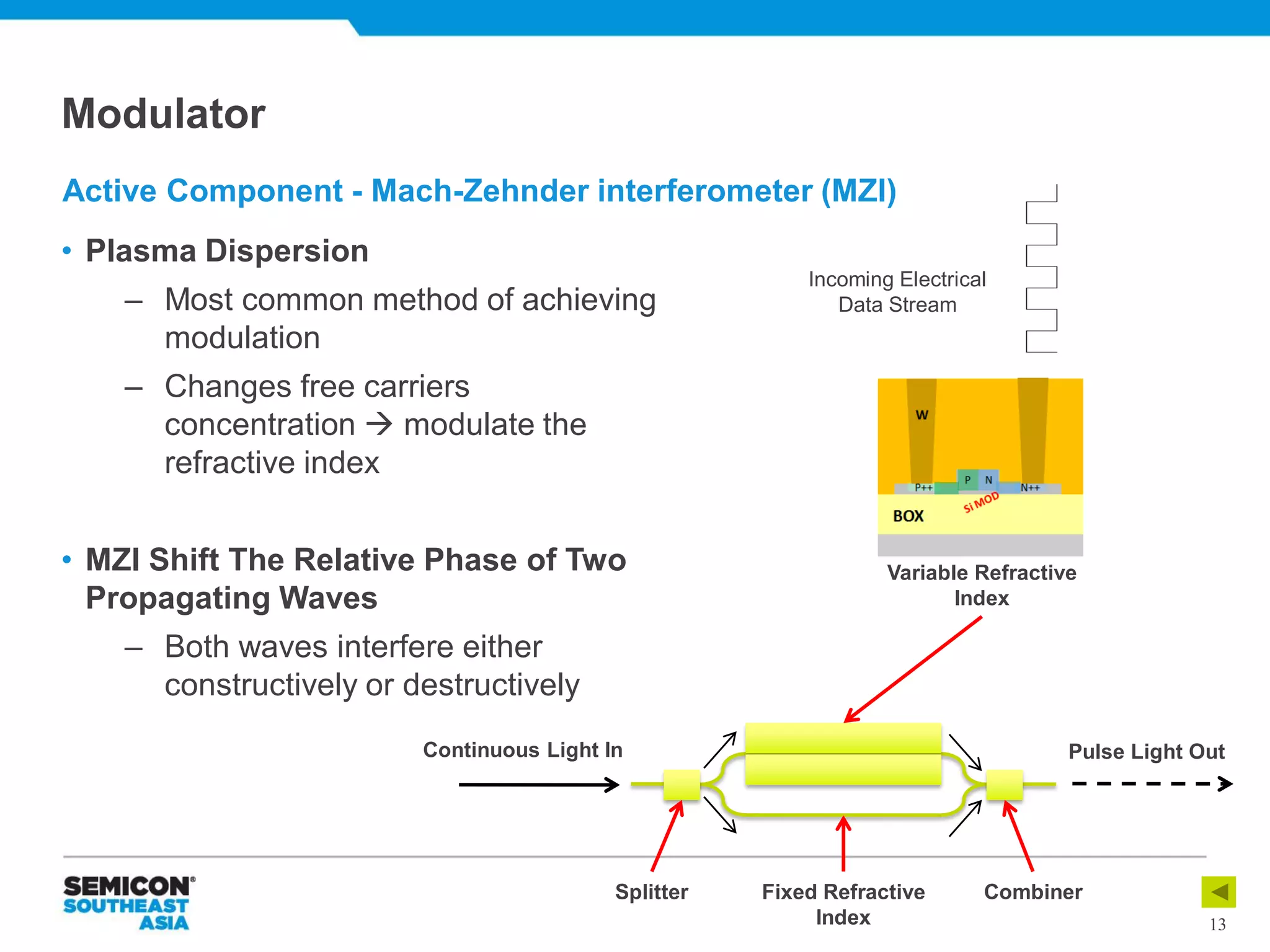 Modulator

Active Component - Mach-Zehnder interferometer (MZI)

• Plasma Dispersion
– Most common method of achieving modulation
– Changes free carriers concentration → modulate the refractive index

• MZI Shift The Relative Phase of Two Propagating Waves
– Both waves interfere either constructively or destructively

Incoming Electrical Data Stream

W
P N
P++ N++
Si MOD
BOX

Variable Refractive Index

Continuous Light In

Pulse Light Out

Splitter

Fixed Refractive Index

Combiner

SEMICON SOUTHEAST ASIA

13